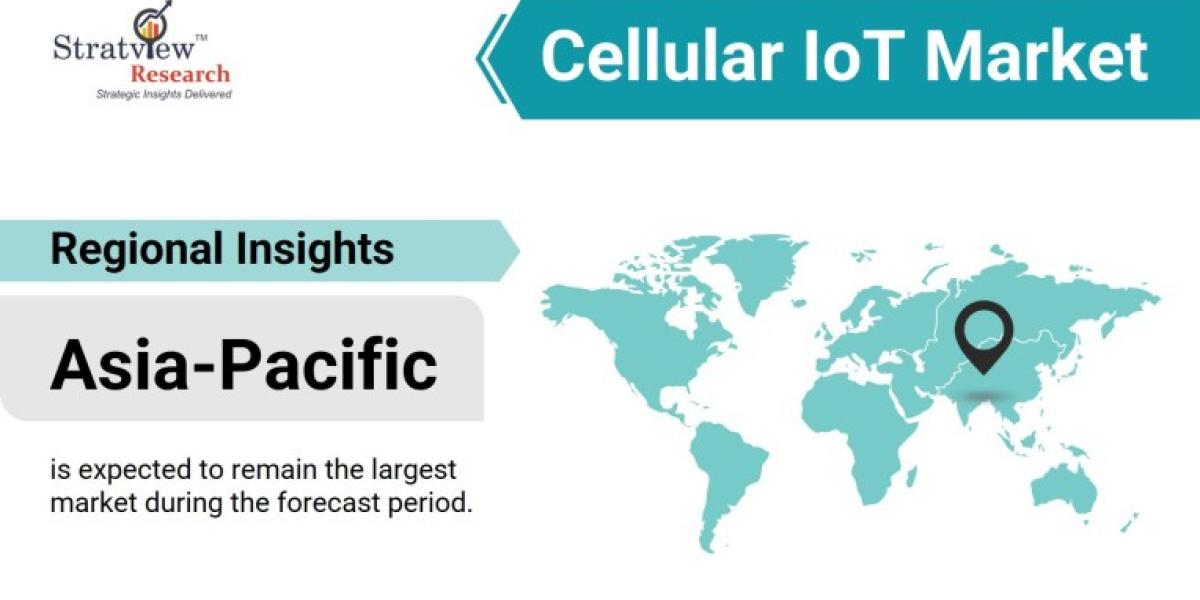 Stratview™
Research
Strategic Insights Delivered

Cellular IoT Market

Regional Insights

Asia-Pacific

is expected to remain the largest market during the forecast period.